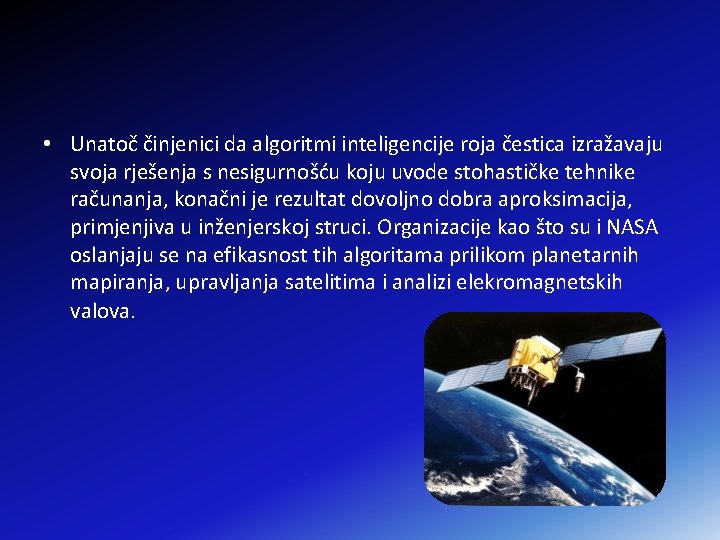 • Unatoč činjenici da algoritmi inteligencije roja čestica izražavaju svoja rješenja s nesigurnošću koju uvode stohastičke tehnike računanja, konačni je rezultat dovoljno dobra aproksimacija, primjenjiva u inženjerskoj struci. Organizacije kao što su i NASA oslanjaju se na efikasnost tih algoritama prilikom planetarnih mapiranja, upravljanja satelitima i analizi elekromagnetskih valova.